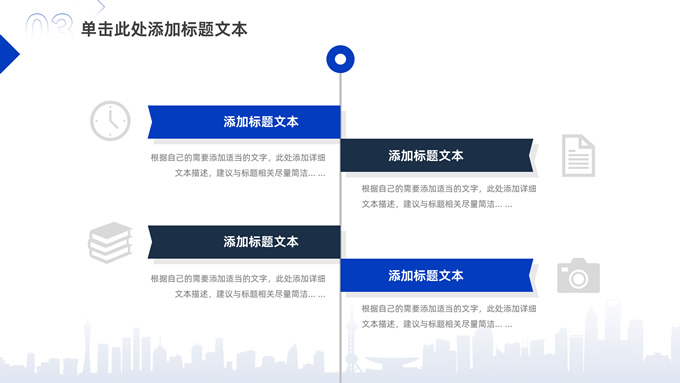 03 单击此处添加标题文本

添加标题文本

根据自己的需要添加适当的文字，此处添加详细文本描述，建议与标题相关尽量简洁... ...

添加标题文本

根据自己的需要添加适当的文字，此处添加详细文本描述，建议与标题相关尽量简洁... ...

添加标题文本

根据自己的需要添加适当的文字，此处添加详细文本描述，建议与标题相关尽量简洁... ...

添加标题文本

根据自己的需要添加适当的文字，此处添加详细文本描述，建议与标题相关尽量简洁... ...